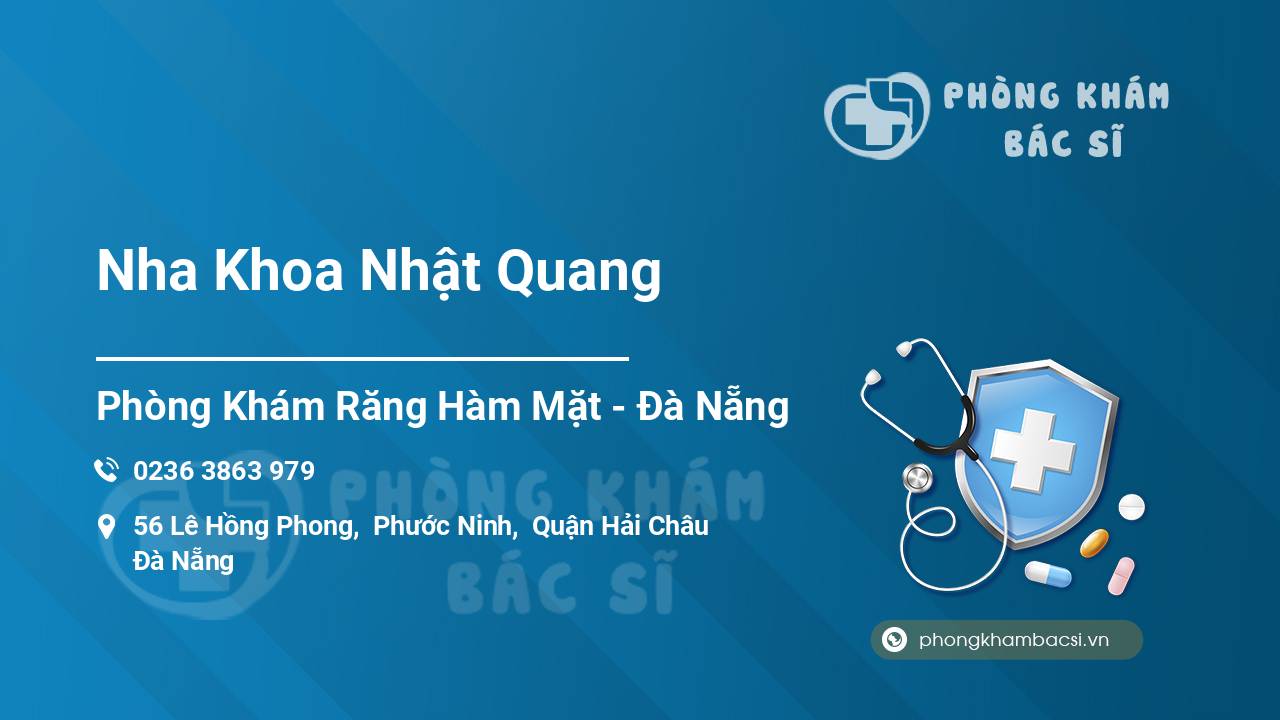 PHÒNG KHÁM
BÁC SĨ

Nha Khoa Nhật Quang

Phòng Khám Răng Hàm Mặt - Đà Nẵng

0236 3863 979

56 Lê Hồng Phong, Phước Ninh, Quận Hải Châu
Đà Nẵng

PHÒNG KHÁM
BÁC SĨ

phongkhambacsi.vn